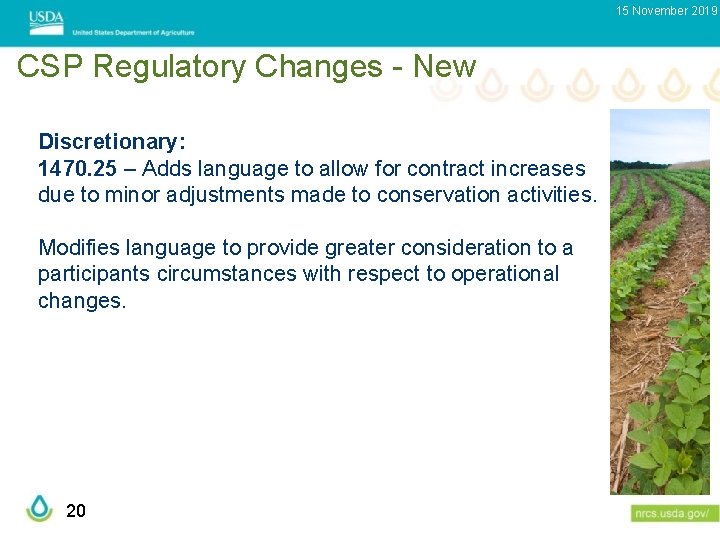 USDA
United States Department of Agriculture

15 November 2019

CSP Regulatory Changes - New

Discretionary:
1470.25 – Adds language to allow for contract increases due to minor adjustments made to conservation activities.

Modifies language to provide greater consideration to a participants circumstances with respect to operational changes.

20

nrcs.usda.gov/